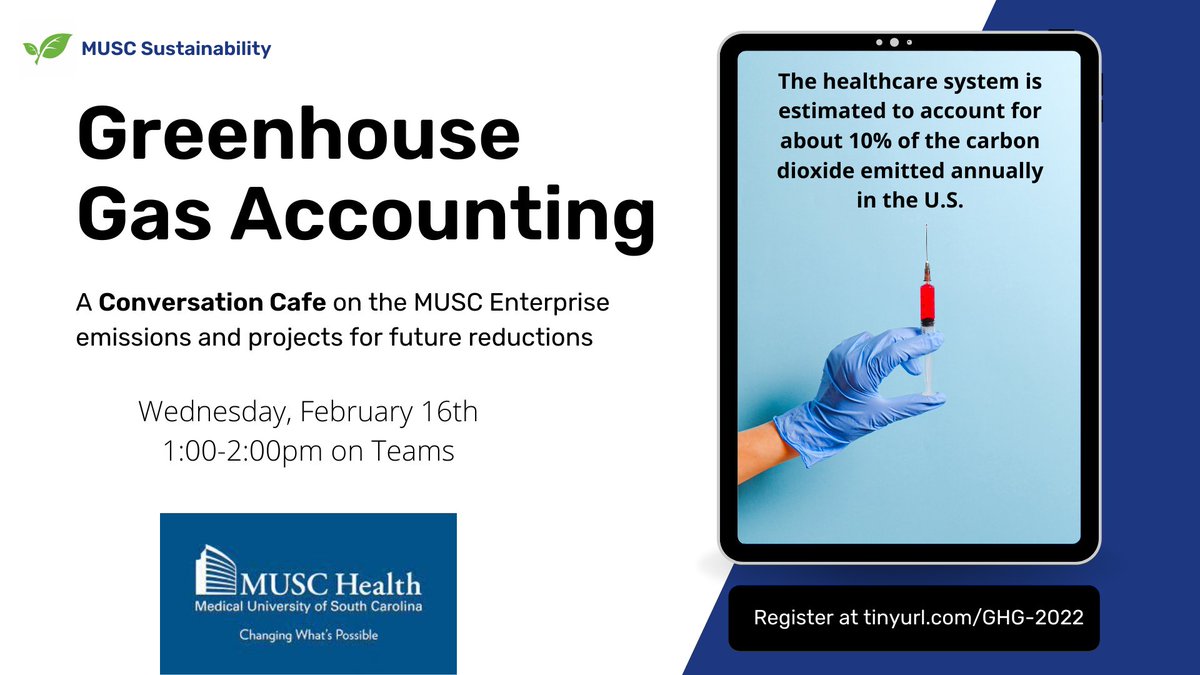 MUSC Sustainability

Greenhouse Gas Accounting

A Conversation Cafe on the MUSC Enterprise emissions and projects for future reductions

Wednesday, February 16th
1:00-2:00pm on Teams

MUSC Health
Medical University of South Carolina
Changing What's Possible

The healthcare system is estimated to account for about 10% of the carbon dioxide emitted annually in the U.S.

Register at tinyurl.com/GHG-2022